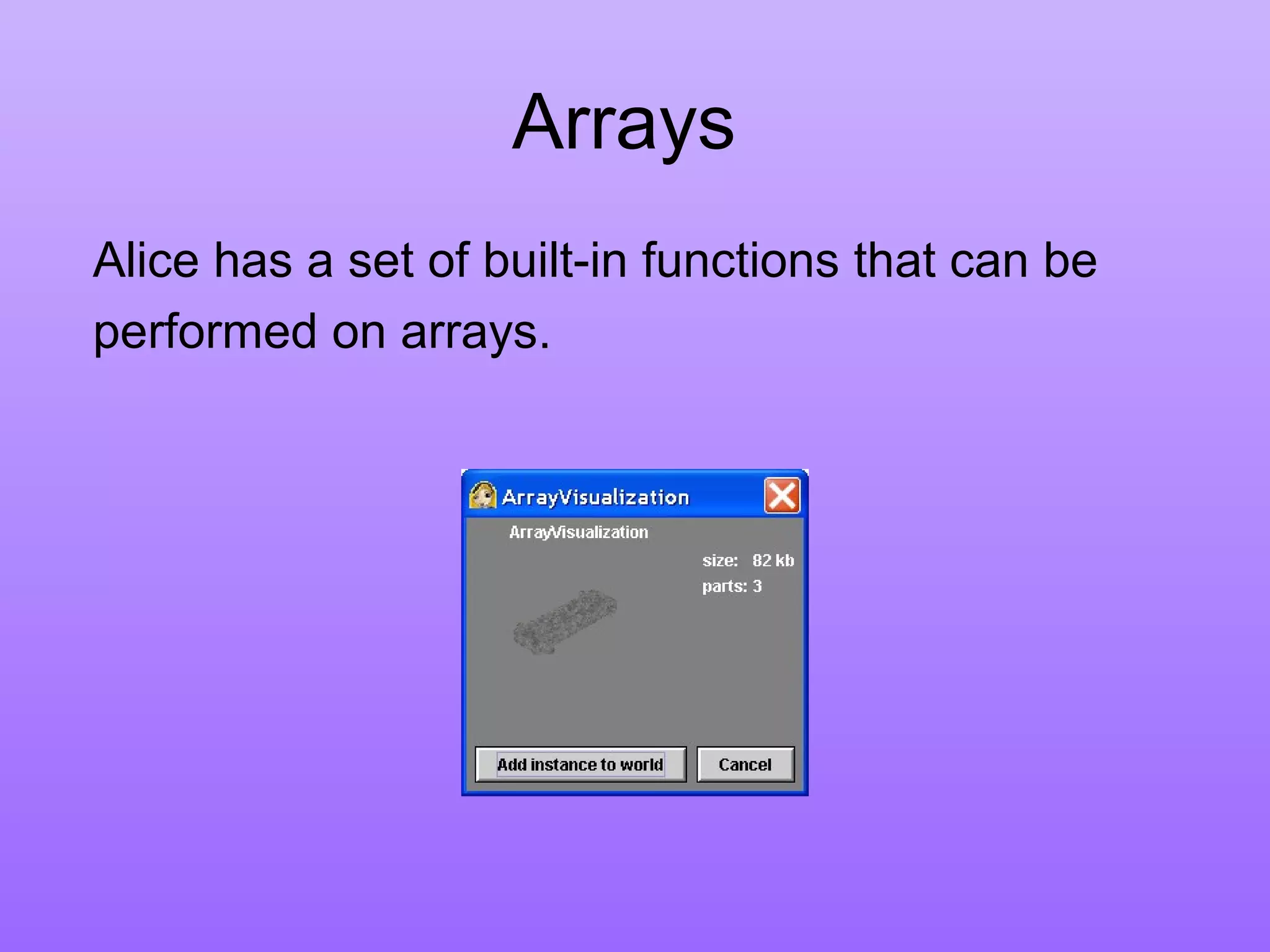 Arrays

Alice has a set of built-in functions that can be performed on arrays.

ArrayVisualization

ArrayVisualization

size: 82 kb
parts: 3

Add instance to world

Cancel